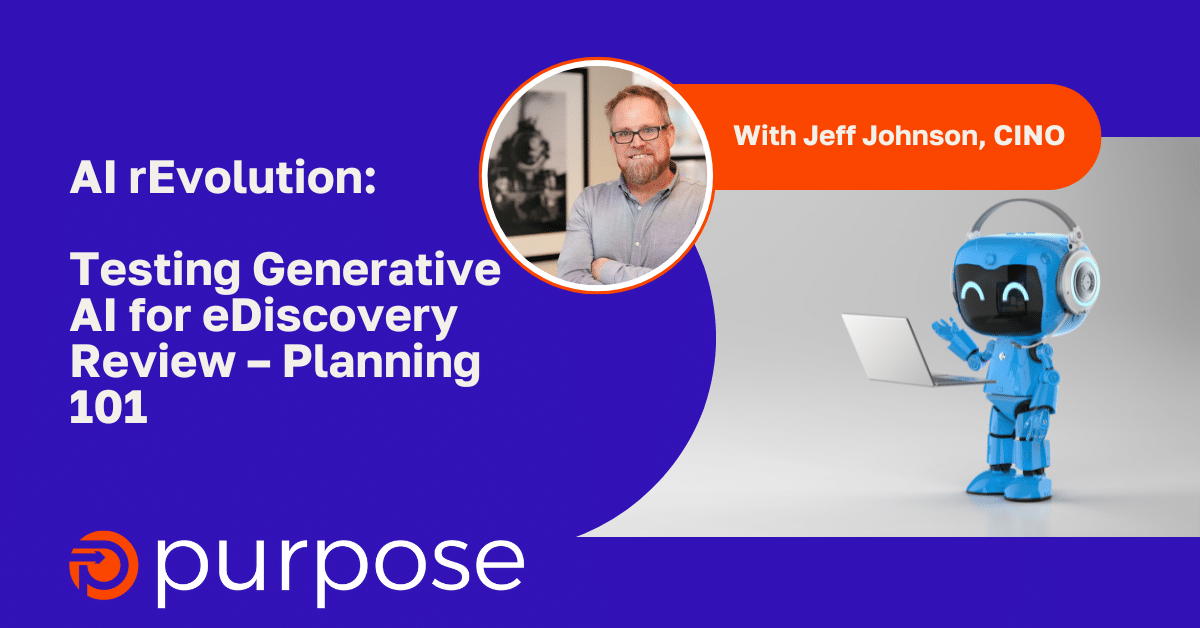 AI rEvolution:

Testing Generative AI for eDiscovery Review – Planning 101

With Jeff Johnson, CINO

purpose